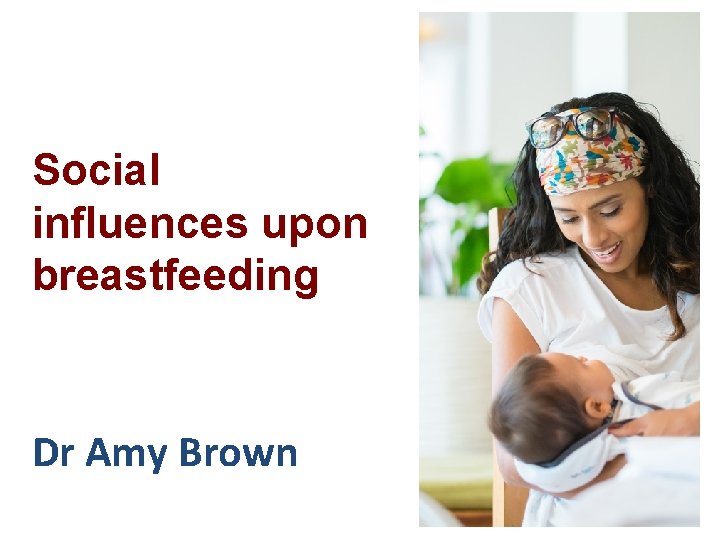 Social influences upon breastfeeding

Dr Amy Brown